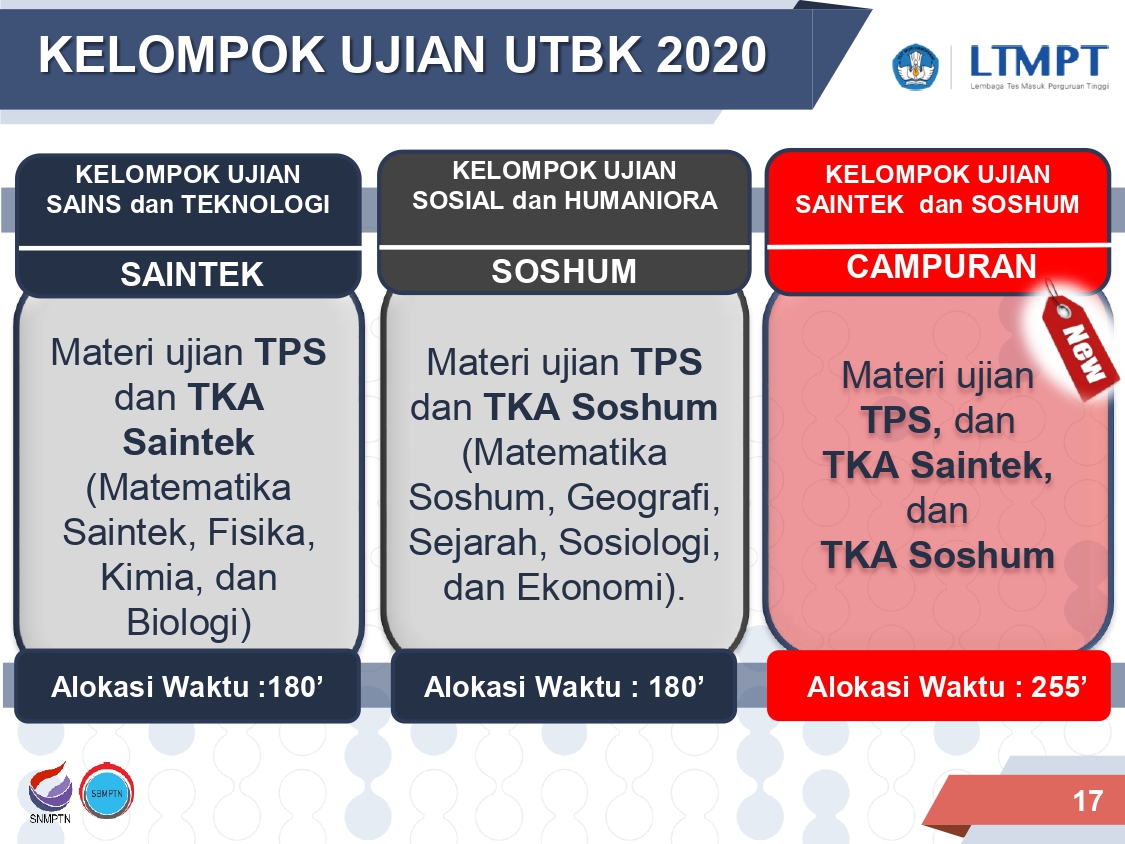 KELOMPOK UJIAN UTBK 2020

LTMPT
Lembaga Tes Masuk Perguruan Tinggi

KELOMPOK UJIAN SAINS dan TEKNOLOGI

SAINTEK

Materi ujian TPS dan TKA Saintek (Matematika Saintek, Fisika, Kimia, dan Biologi)

Alokasi Waktu :180’

KELOMPOK UJIAN SOSIAL dan HUMANIORA

SOSHUM

Materi ujian TPS dan TKA Soshum (Matematika Soshum, Geografi, Sejarah, Sosiologi, dan Ekonomi).

Alokasi Waktu : 180’

KELOMPOK UJIAN SAINTEK dan SOSHUM

CAMPURAN

New

Materi ujian TPS, dan TKA Saintek, dan TKA Soshum

Alokasi Waktu : 255’

SNMPTN

SBMPTN

17